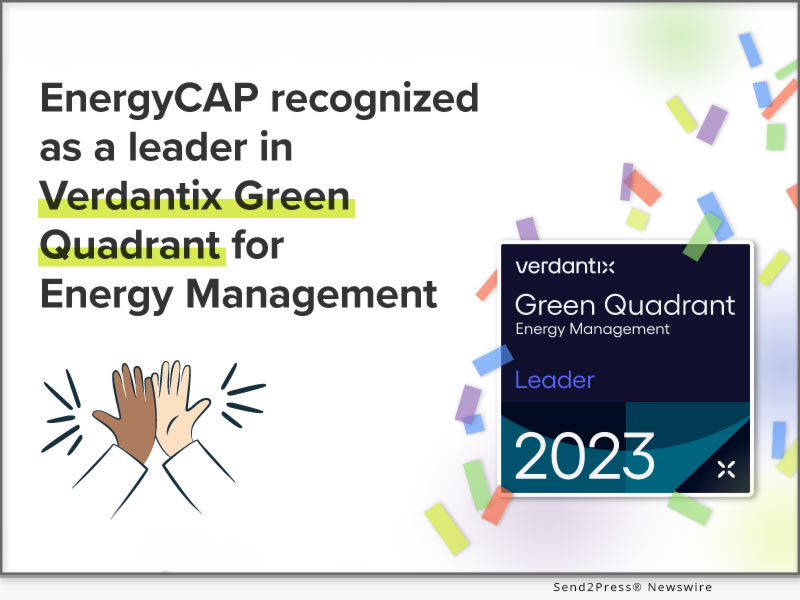 EnergyCAP recognized as a leader in Verdantix Green Quadrant for Energy Management

verdantix
Green Quadrant
Energy Management
Leader
2023

Send2Press® Newswire